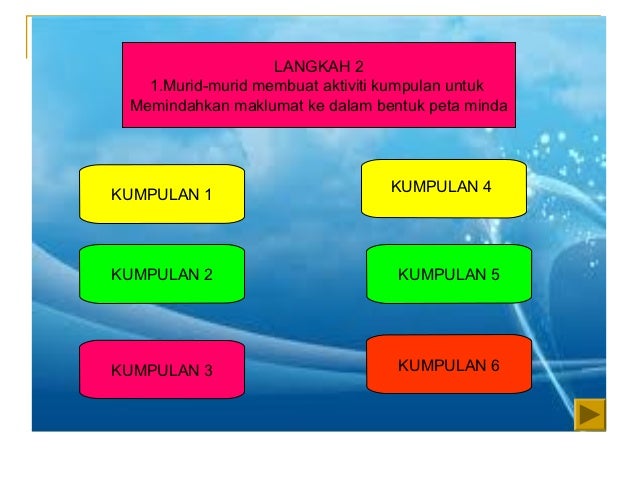 LANGKAH 2
1.Murid-murid membuat aktiviti kumpulan untuk Memindahkan maklumat ke dalam bentuk peta minda

KUMPULAN 1

KUMPULAN 2

KUMPULAN 3

KUMPULAN 4

KUMPULAN 5

KUMPULAN 6